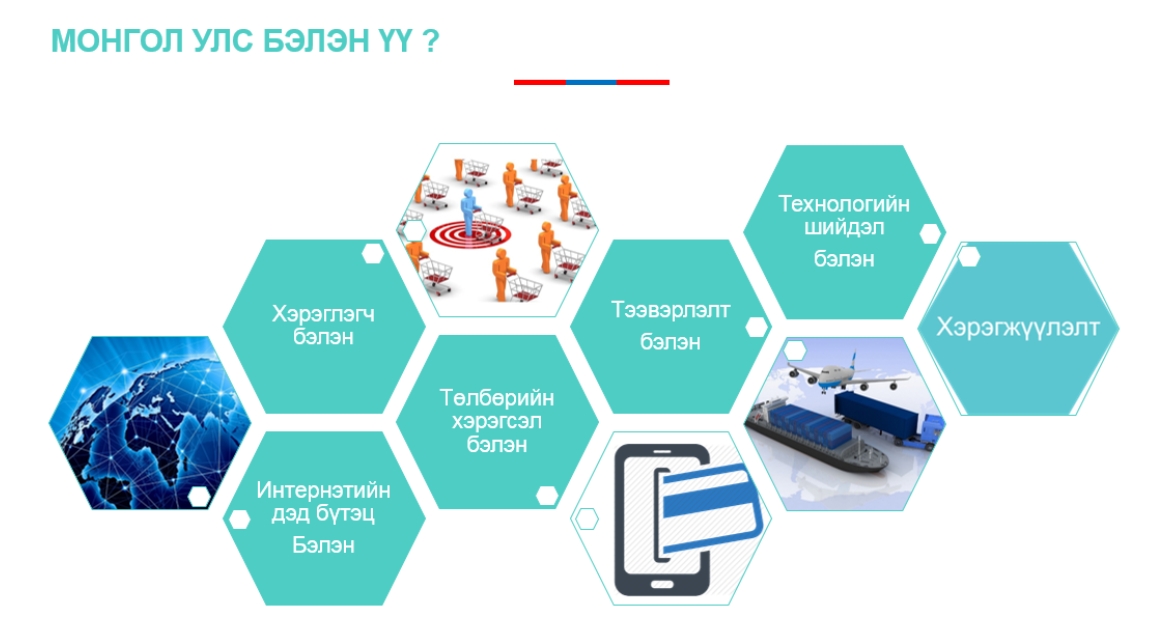 МОНГОЛ УЛС БЭЛЭН ҮҮ ?

Хэрэглэгч бэлэн

Интернэтийн дэд бүтэц Бэлэн

Төлбөрийн хэрэгсэл бэлэн

Тээвэрлэлт бэлэн

Технологийн шийдэл бэлэн

Хэрэгжүүлэлт